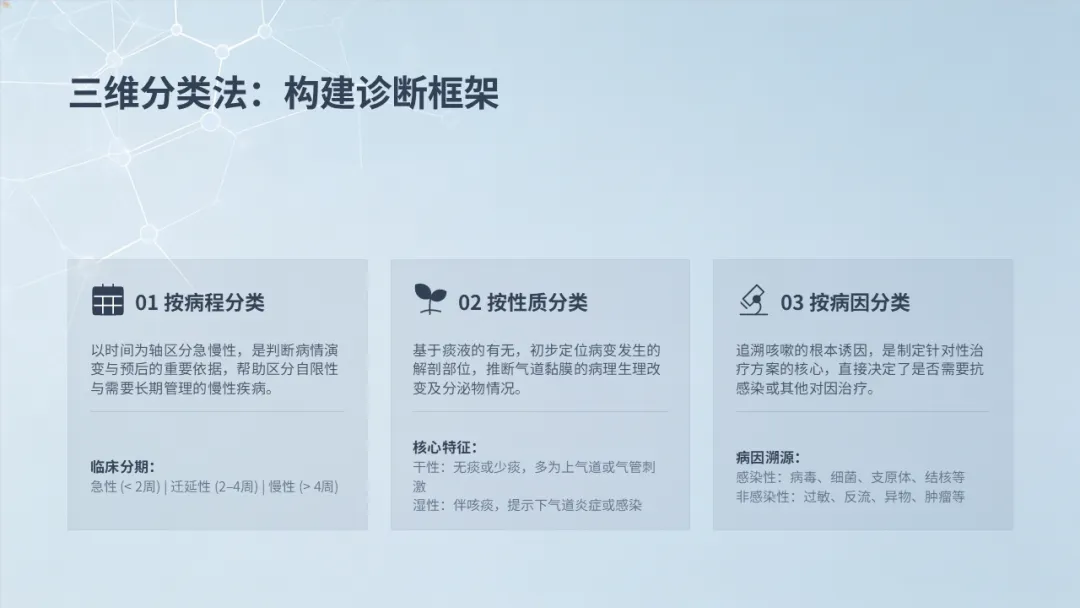 三维分类法：构建诊断框架

01 按病程分类

以时间为轴区分急慢性，是判断病情演变与预后的重要依据，帮助区分自限性与需要长期管理的慢性疾病。

临床分期：
急性 (< 2周) | 迁延性 (2–4周) | 慢性 (> 4周)

02 按性质分类

基于痰液的有无，初步定位病变发生的解剖部位，推断气道黏膜的病理生理改变及分泌物情况。

核心特征：
干性：无痰或少痰，多为上气道或气管刺激
湿性：伴咳痰，提示下气道炎症或感染

03 按病因分类

追溯咳嗽的根本诱因，是制定针对性治疗方案的核心，直接决定了是否需要抗感染或其他对因治疗。

病因溯源：
感染性：病毒、细菌、支原体、结核等
非感染性：过敏、反流、异物、肿瘤等